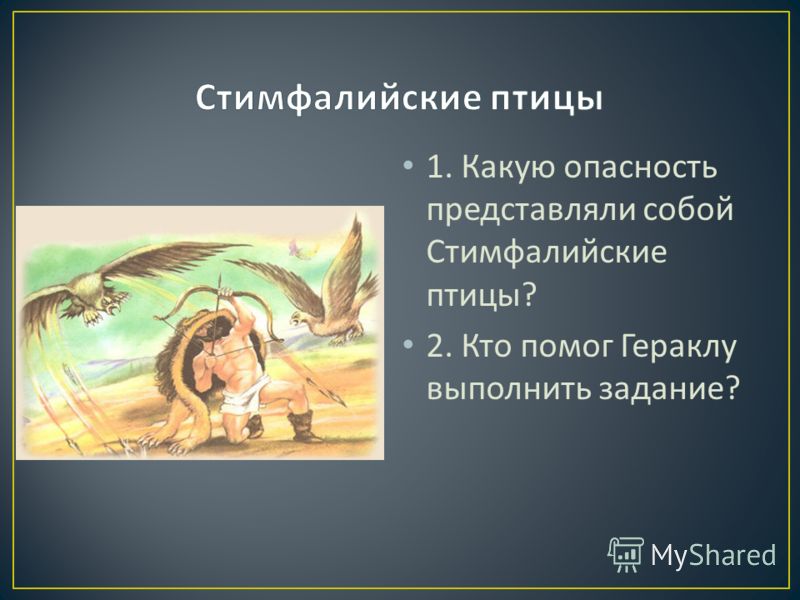 Стимфалийские птицы

• 1. Какую опасность представляли собой Стимфалийские птицы?
• 2. Кто помог Гераклу выполнить задание?

MyShared